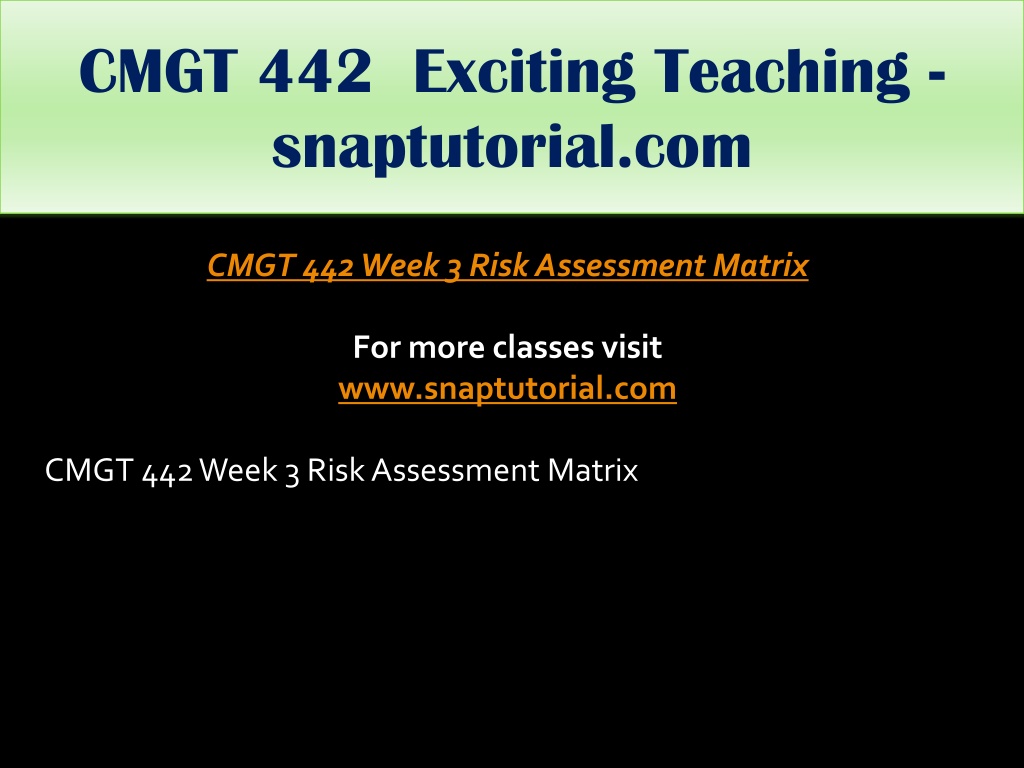 CMGT 442 Exciting Teaching - snaptutorial.com

CMGT 442 Week 3 Risk Assessment Matrix

For more classes visit
www.snaptutorial.com

CMGT 442 Week 3 Risk Assessment Matrix